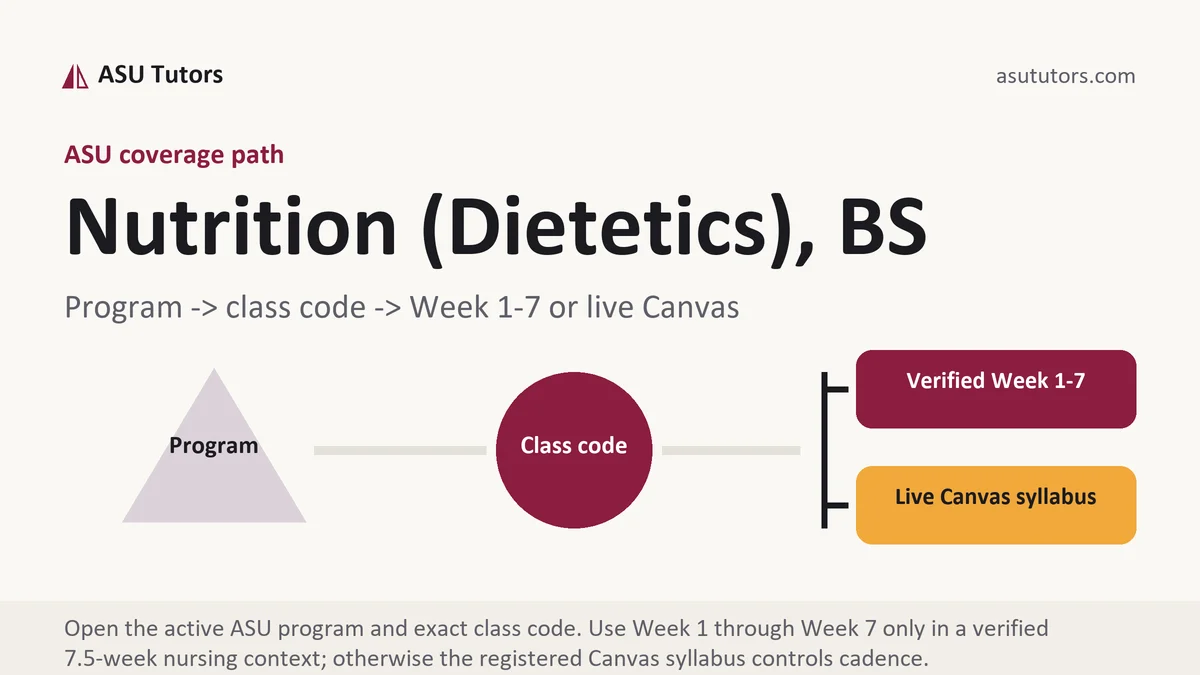 ASU Tutors

asututors.com

ASU coverage path

Nutrition (Dietetics), BS

Program -> class code -> Week 1-7 or live Canvas

Program

Class code

Verified Week 1-7

Live Canvas syllabus

Open the active ASU program and exact class code. Use Week 1 through Week 7 only in a verified 7.5-week nursing context; otherwise the registered Canvas syllabus controls cadence.